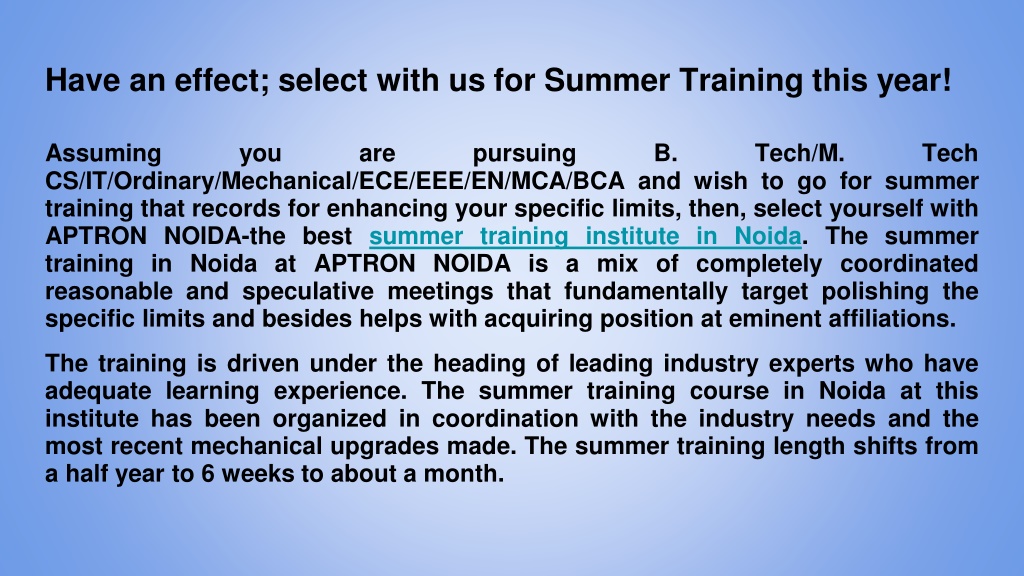 Have an effect; select with us for Summer Training this year!

Assuming you are pursuing B. Tech/M. Tech CS/IT/Ordinary/Mechanical/ECE/EEE/EN/MCA/BCA and wish to go for summer training that records for enhancing your specific limits, then, select yourself with APTRON NOIDA-the best summer training institute in Noida. The summer training in Noida at APTRON NOIDA is a mix of completely coordinated reasonable and speculative meetings that fundamentally target polishing the specific limits and besides helps with acquiring position at eminent affiliations.

The training is driven under the heading of leading industry experts who have adequate learning experience. The summer training course in Noida at this institute has been organized in coordination with the industry needs and the most recent mechanical upgrades made. The summer training length shifts from a half year to 6 weeks to about a month.